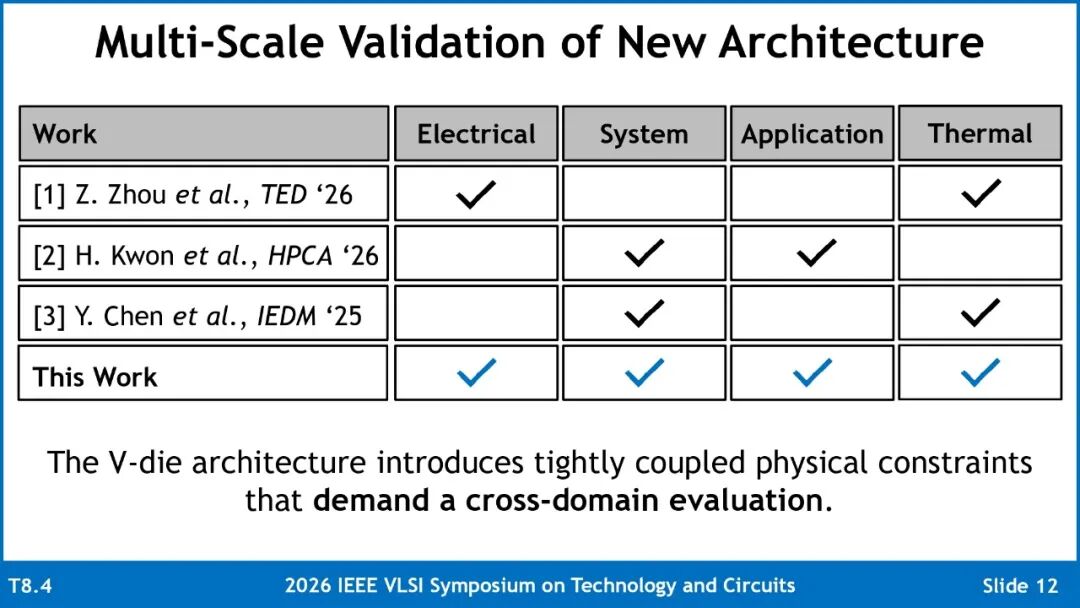 Multi-Scale Validation of New Architecture

| Work | Electrical | System | Application | Thermal |
|---|---|---|---|---|
| [1] Z. Zhou et al., TED '26 | ✓ |  |  | ✓ |
| [2] H. Kwon et al., HPCA '26 |  | ✓ | ✓ |  |
| [3] Y. Chen et al., IEDM '25 |  | ✓ |  | ✓ |
| This Work | ✓ | ✓ | ✓ | ✓ |

The V-die architecture introduces tightly coupled physical constraints that demand a cross-domain evaluation.

T8.4 2026 IEEE VLSI Symposium on Technology and Circuits Slide 12